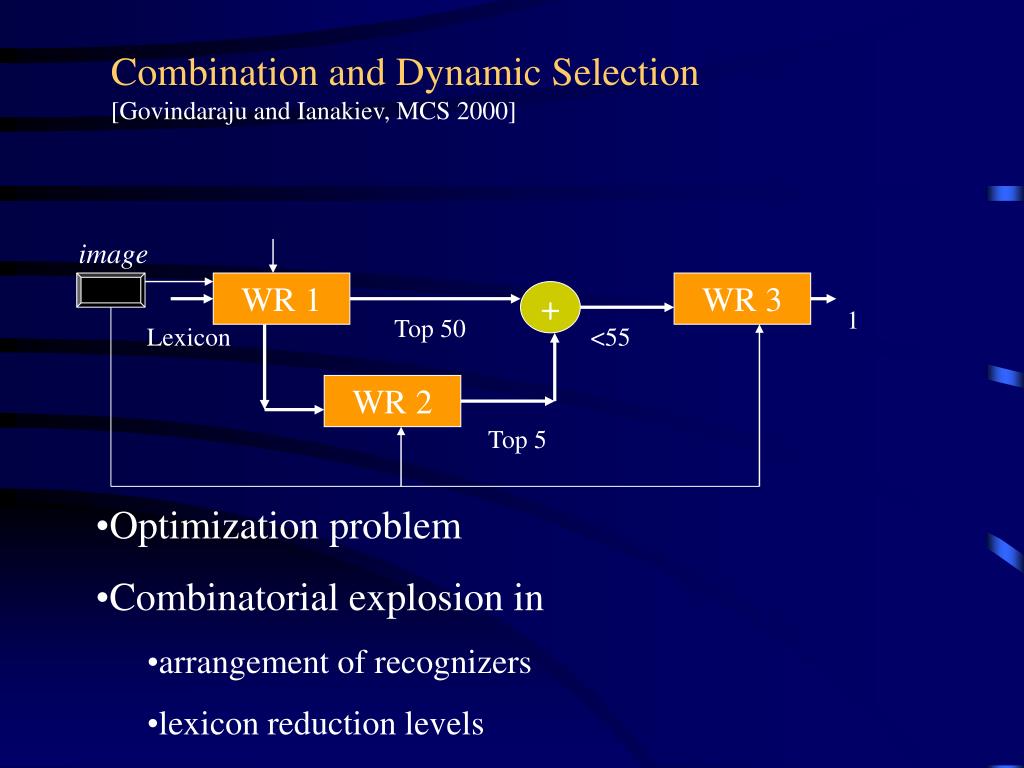 Combination and Dynamic Selection
[Govindaraju and Ianakiev, MCS 2000]

image

WR 1

Lexicon

Top 50

+

<55

WR 3

1

WR 2

Top 5

•Optimization problem

•Combinatorial explosion in

•arrangement of recognizers

•lexicon reduction levels